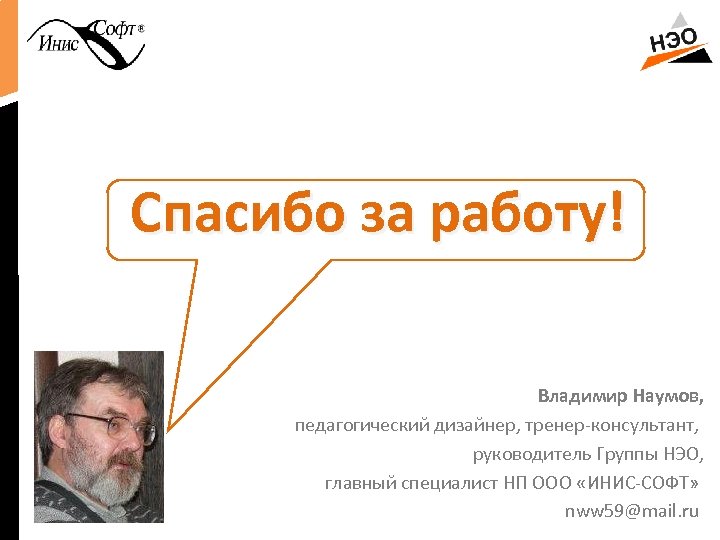 Инис Софт®

НЭО

Спасибо за работу!

Владимир Наумов,
педагогический дизайнер, тренер-консультант,
руководитель Группы НЭО,
главный специалист НП ООО «ИНИС-СОФТ»
nww59@mail.ru